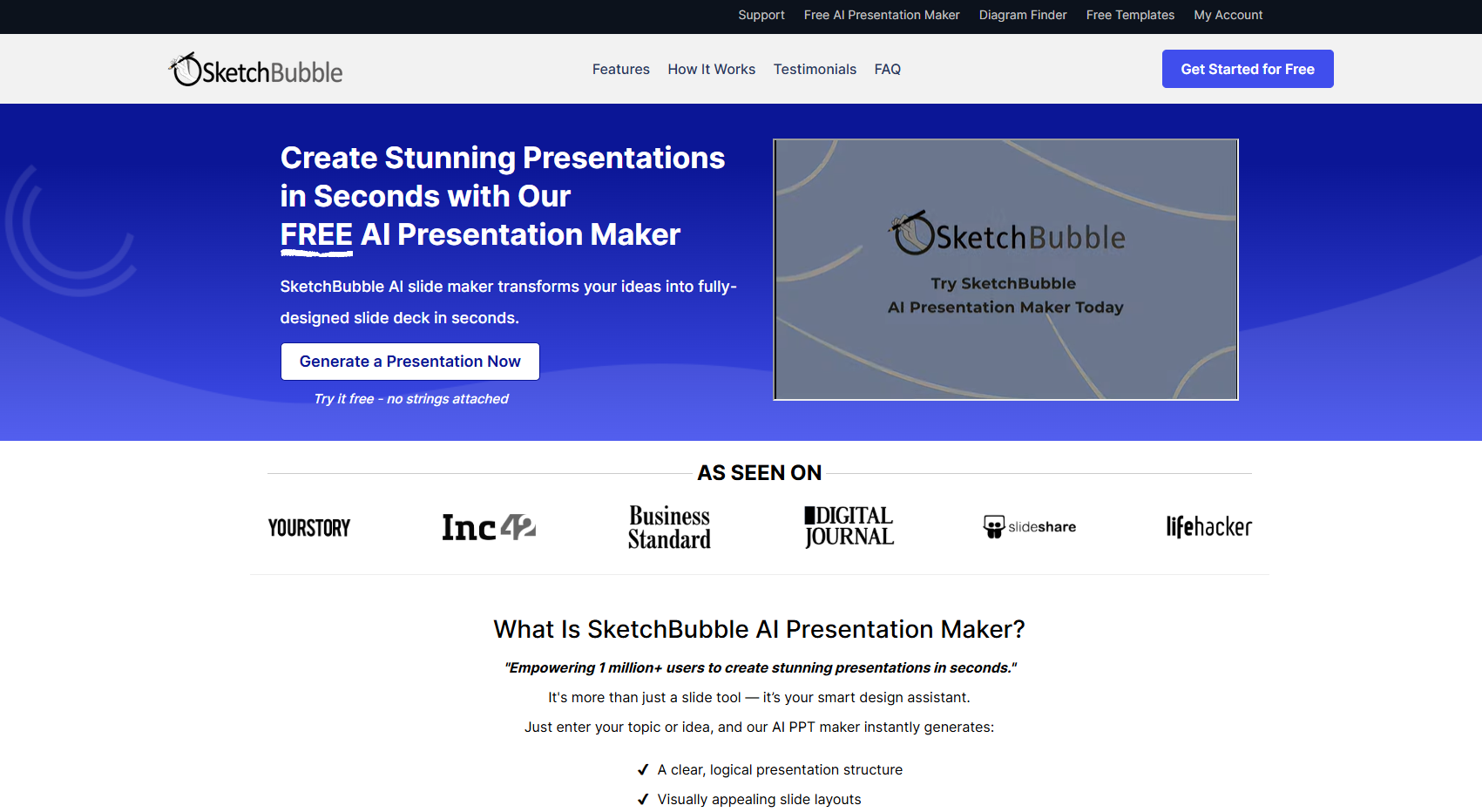 Support Free AI Presentation Maker Diagram Finder Free Templates My Account

SketchBubble

Features How It Works Testimonials FAQ

Get Started for Free

Create Stunning Presentations in Seconds with Our FREE AI Presentation Maker

SketchBubble AI slide maker transforms your ideas into fully-designed slide deck in seconds.

Generate a Presentation Now

Try it free - no strings attached

SketchBubble

Try SketchBubble
AI Presentation Maker Today

AS SEEN ON

YOURSTORY

Inc42

Business Standard

DIGITAL JOURNAL

slideshare

lifehacker

What Is SketchBubble AI Presentation Maker?

"Empowering 1 million+ users to create stunning presentations in seconds."

It's more than just a slide tool — it's your smart design assistant.

Just enter your topic or idea, and our AI PPT maker instantly generates:

✓ A clear, logical presentation structure

✓ Visually appealing slide layouts